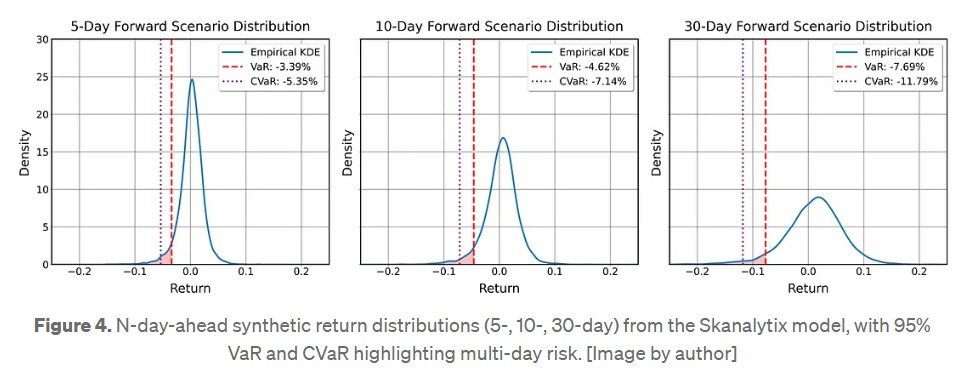 5-Day Forward Scenario Distribution

Empirical KDE
VaR: -3.39%
CVaR: -5.35%

Density

30
25
20
15
10
5
0

−0.2 −0.1 0.0 0.1 0.2

Return

10-Day Forward Scenario Distribution

Empirical KDE
VaR: -4.62%
CVaR: -7.14%

Density

−0.2 −0.1 0.0 0.1 0.2

Return

30-Day Forward Scenario Distribution

Empirical KDE
VaR: -7.69%
CVaR: -11.79%

Density

−0.2 −0.1 0.0 0.1 0.2

Return

**Figure 4.** N-day-ahead synthetic return distributions (5-, 10-, 30-day) from the Skanalytix model, with 95% VaR and CVaR highlighting multi-day risk. [Image by author]